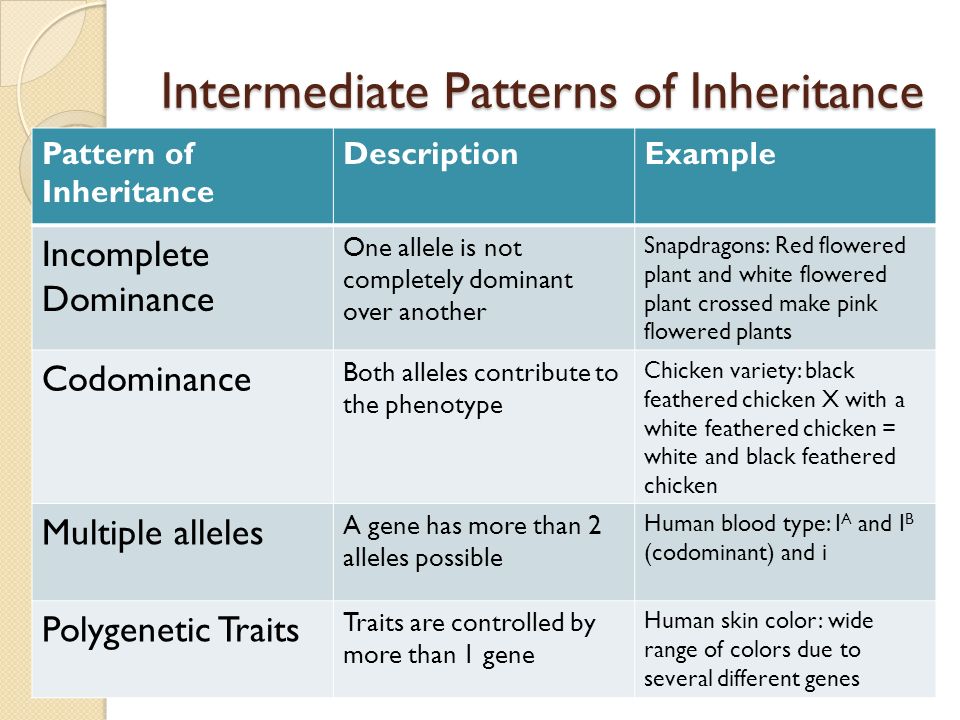 Intermediate Patterns of Inheritance

| Pattern of Inheritance | Description | Example |
|---|---|---|
| Incomplete Dominance | One allele is not completely dominant over another | Snapdragons: Red flowered plant and white flowered plant crossed make pink flowered plants |
| Codominance | Both alleles contribute to the phenotype | Chicken variety: black feathered chicken X with a white feathered chicken = white and black feathered chicken |
| Multiple alleles | A gene has more than 2 alleles possible | Human blood type: $I^A$ and $I^B$ (codominant) and i |
| Polygenetic Traits | Traits are controlled by more than 1 gene | Human skin color: wide range of colors due to several different genes |